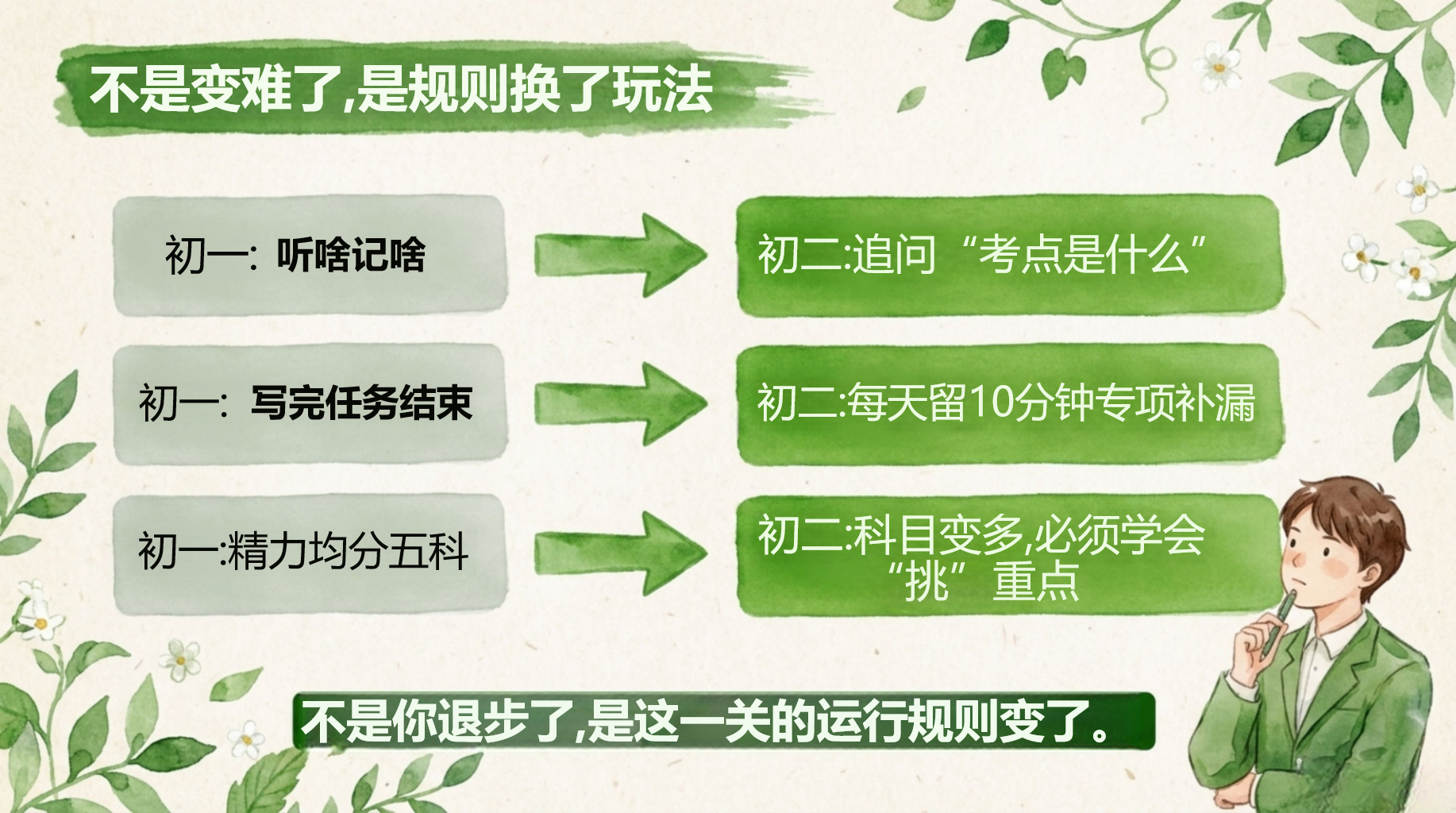 不是变难了,是规则换了玩法

初一: 听啥记啥

初二:追问“考点是什么”

初一: 写完任务结束

初二:每天留10分钟专项补漏

初一:精力均分五科

初二:科目变多,必须学会“挑”重点

不是你退步了,是这一关的运行规则变了。